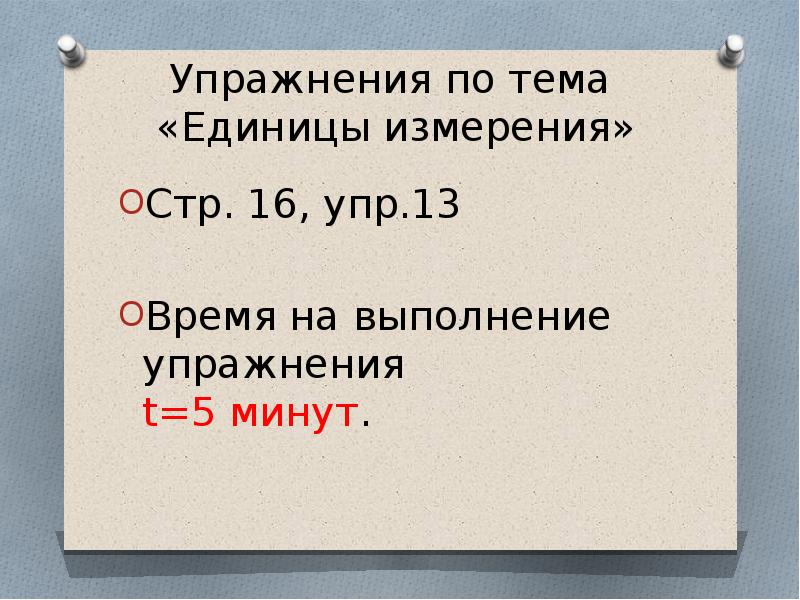 Упражнения по тема «Единицы измерения»

Стр. 16, упр.13

Время на выполнение упражнения
t=5 минут.